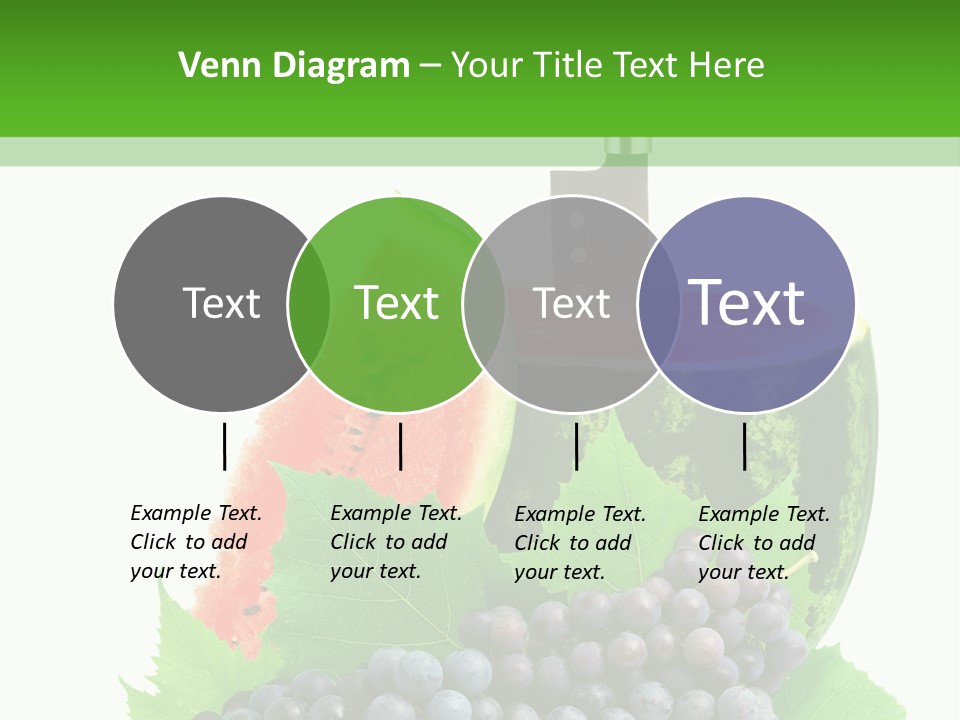 Venn Diagram – Your Title Text Here

Text

Text

Text

Text

Example Text. Click to add your text.

Example Text. Click to add your text.

Example Text. Click to add your text.

Example Text. Click to add your text.